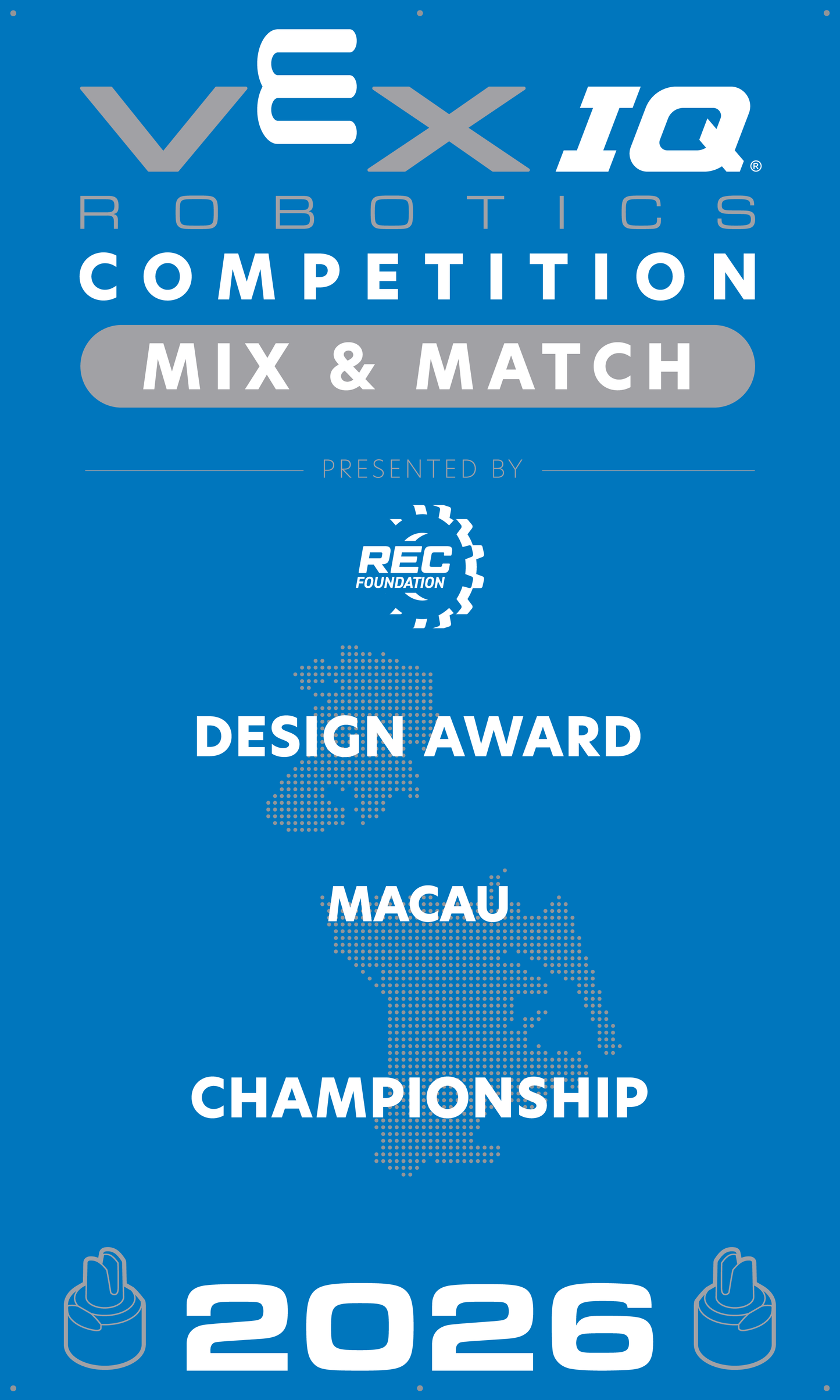 VEX IQ®
ROBOTICS
COMPETITION
MIX & MATCH

PRESENTED BY

REC FOUNDATION

DESIGN AWARD

MACAU

CHAMPIONSHIP

2026